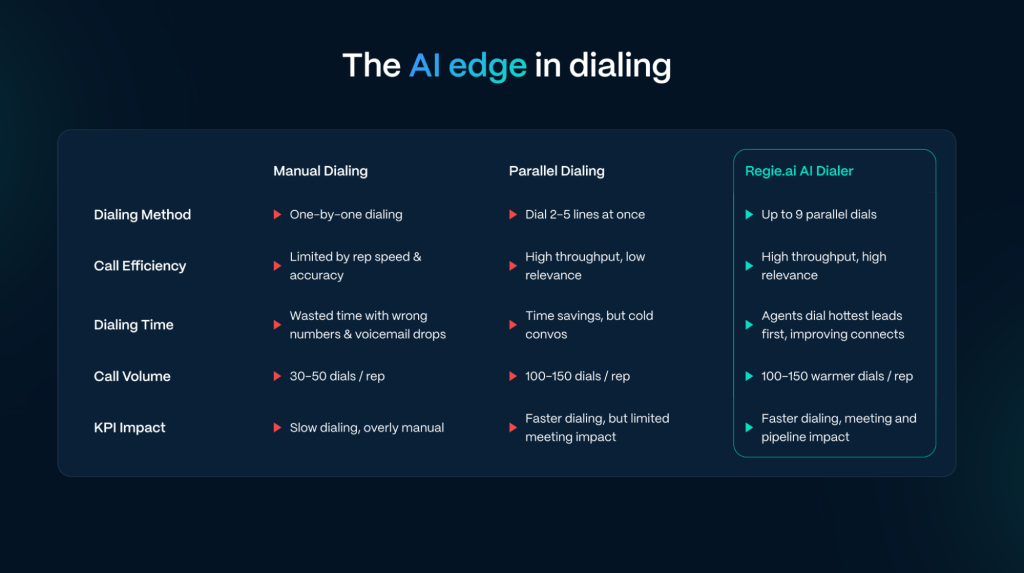 The AI edge in dialing

| | Manual Dialing | Parallel Dialing | Regie.ai AI Dialer |
|---|---|---|---|
| Dialing Method | One-by-one dialing | Dial 2–5 lines at once | Up to 9 parallel dials |
| Call Efficiency | Limited by rep speed & accuracy | High throughput, low relevance | High throughput, high relevance |
| Dialing Time | Wasted time with wrong numbers & voicemail drops | Time savings, but cold convos | Agents dial hottest leads first, improving connects |
| Call Volume | 30–50 dials / rep | 100–150 dials / rep | 100–150 warmer dials / rep |
| KPI Impact | Slow dialing, overly manual | Faster dialing, but limited meeting impact | Faster dialing, meeting and pipeline impact |